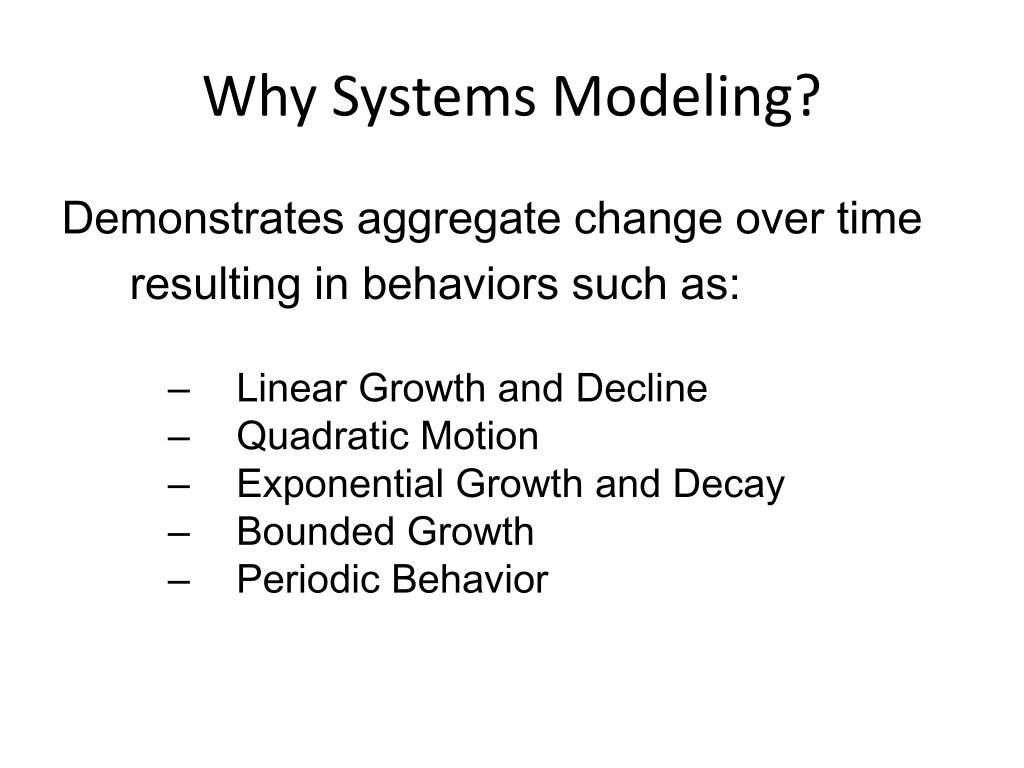 Why Systems Modeling?

Demonstrates aggregate change over time resulting in behaviors such as:

– Linear Growth and Decline
– Quadratic Motion
– Exponential Growth and Decay
– Bounded Growth
– Periodic Behavior